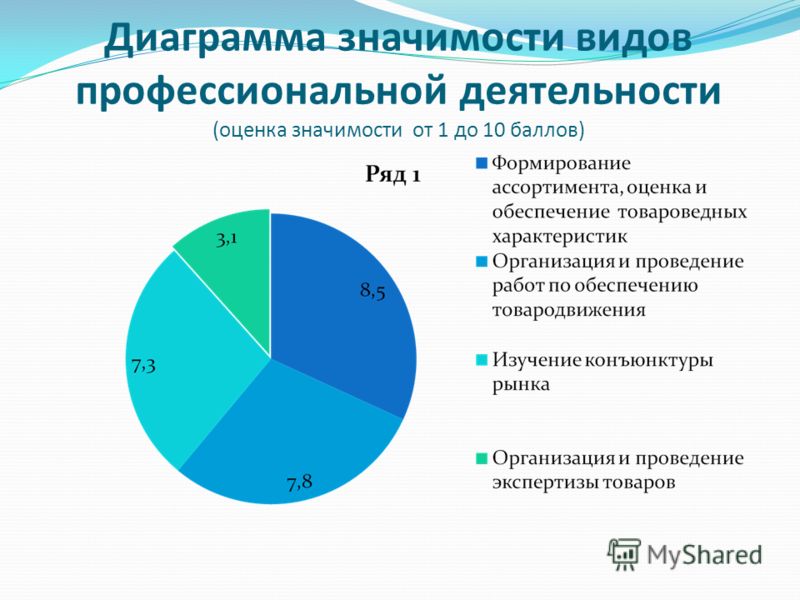 Диаграмма значимости видов профессиональной деятельности
(оценка значимости от 1 до 10 баллов)

Ряд 1

3,1

8,5

7,3

7,8

Формирование ассортимента, оценка и обеспечение товароведных характеристик

Организация и проведение работ по обеспечению товародвижения

Изучение конъюнктуры рынка

Организация и проведение экспертизы товаров

MyShared